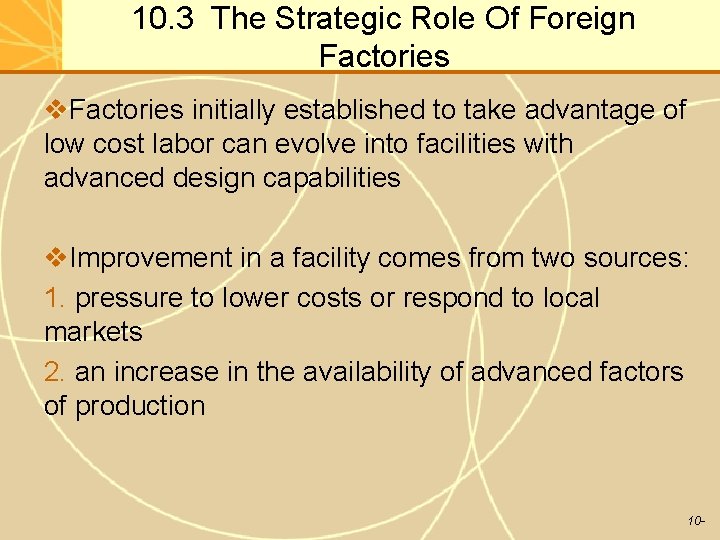 10.3 The Strategic Role Of Foreign Factories

❖Factories initially established to take advantage of low cost labor can evolve into facilities with advanced design capabilities

❖Improvement in a facility comes from two sources:
1. pressure to lower costs or respond to local markets
2. an increase in the availability of advanced factors of production

10-